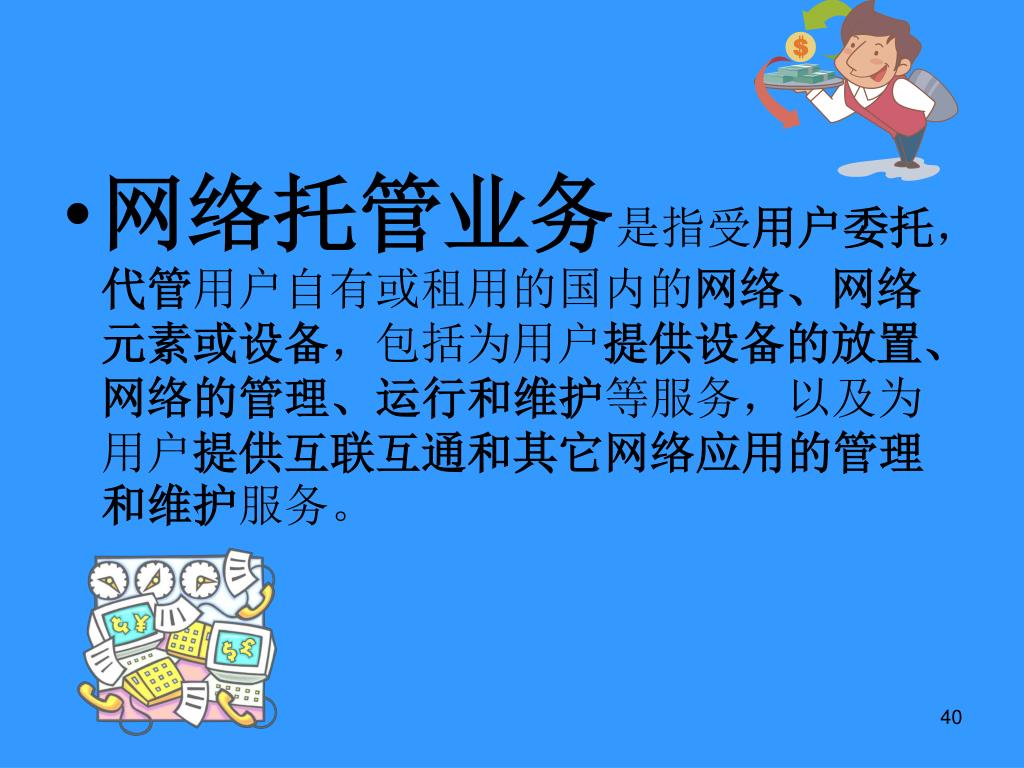 • 网络托管业务是指受用户委托，代管用户自有或租用的国内的网络、网络元素或设备，包括为用户提供设备的放置、网络的管理、运行和维护等服务，以及为用户提供互联互通和其它网络应用的管理和维护服务。

40